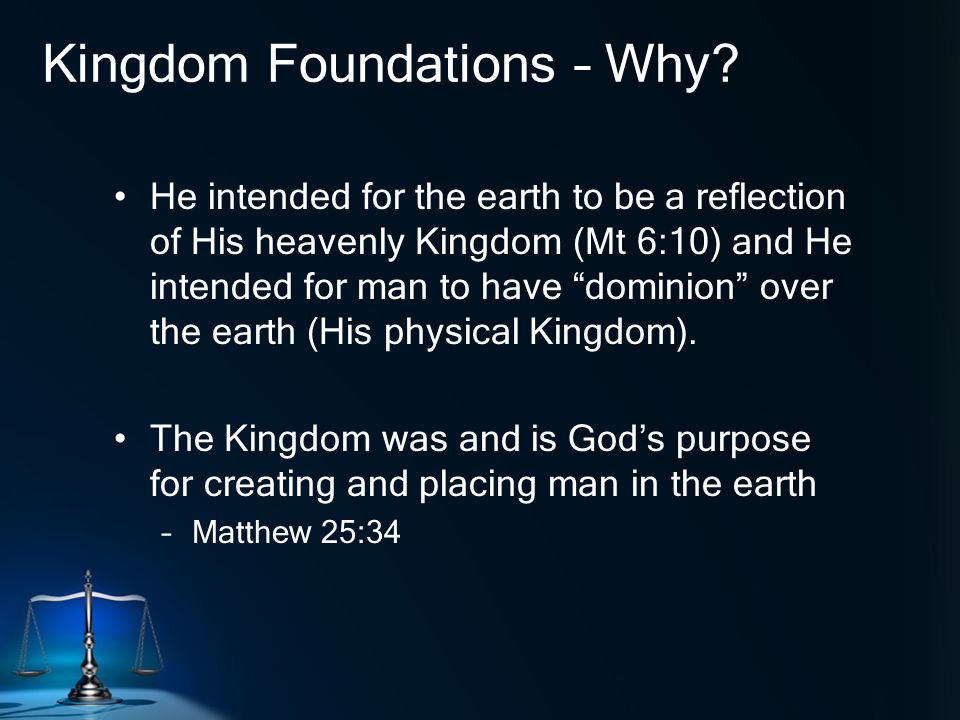 Kingdom Foundations – Why?

• He intended for the earth to be a reflection of His heavenly Kingdom (Mt 6:10) and He intended for man to have “dominion” over the earth (His physical Kingdom).

• The Kingdom was and is God’s purpose for creating and placing man in the earth
– Matthew 25:34